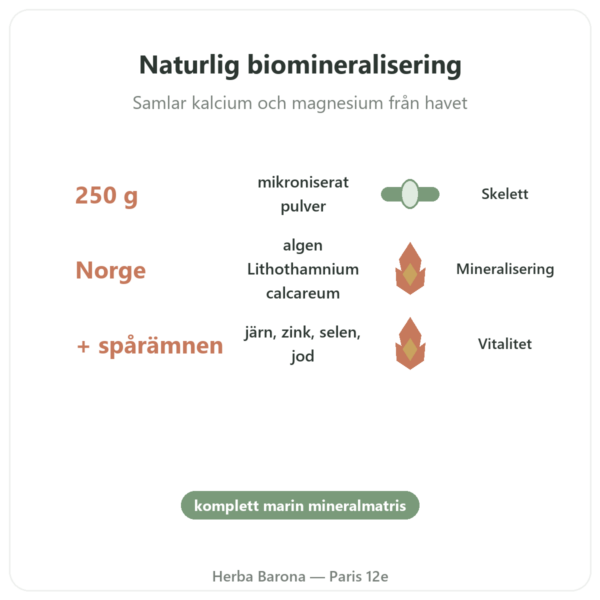 Naturlig biomineralisering

Samlar kalcium och magnesium från havet

250 g

mikroniserat pulver

Skelett

Norge

algen Lithothamnium calcareum

Mineralisering

+ spårämnen

järn, zink, selen, jod

Vitalitet

komplett marin mineralmatris

Herba Barona — Paris 12e